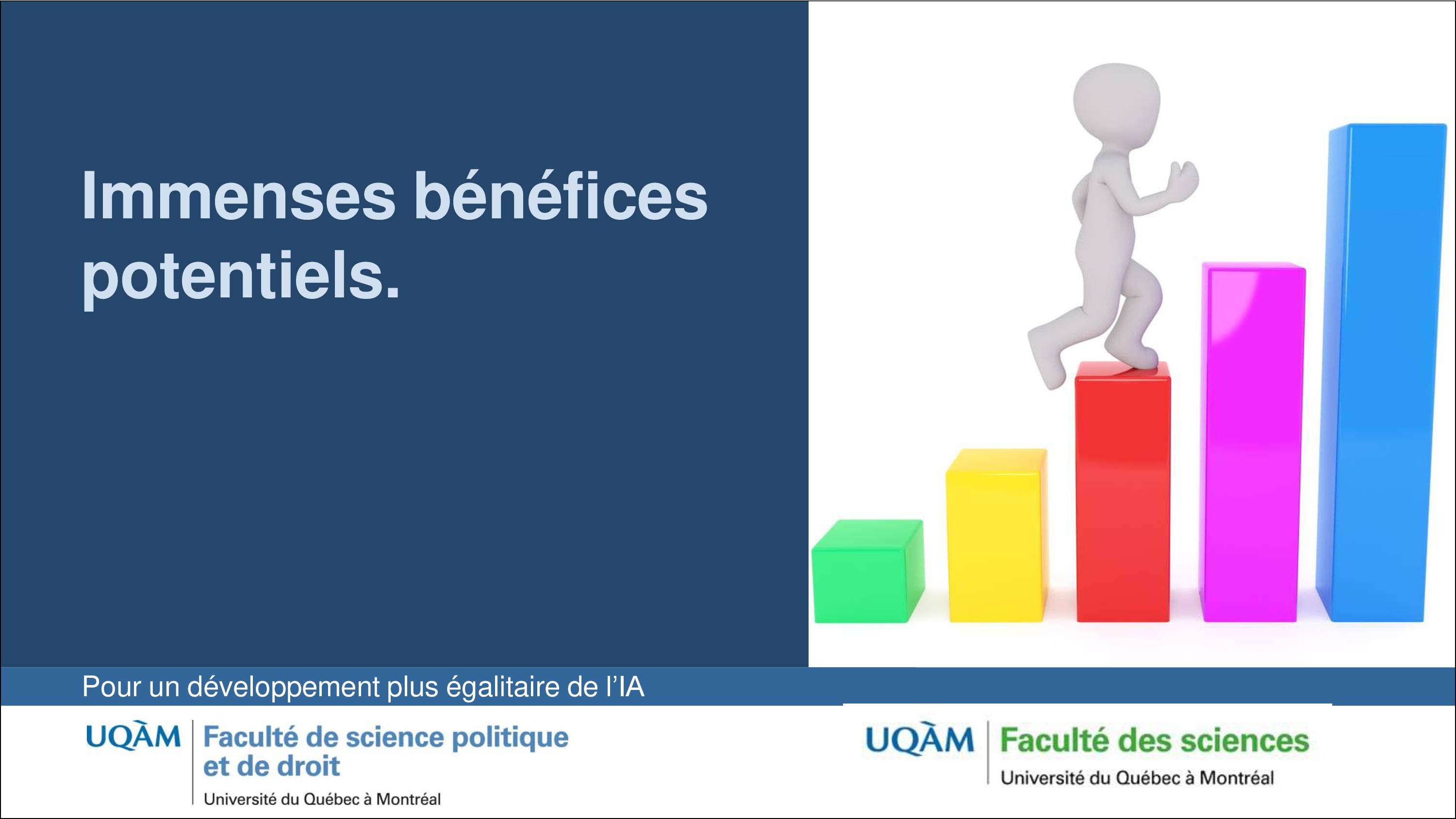 Immenses bénéfices potentiels.

Pour un développement plus égalitaire de l'IA

UQÀM Faculté de science politique et de droit
Université du Québec à Montréal

UQÀM Faculté des sciences
Université du Québec à Montréal